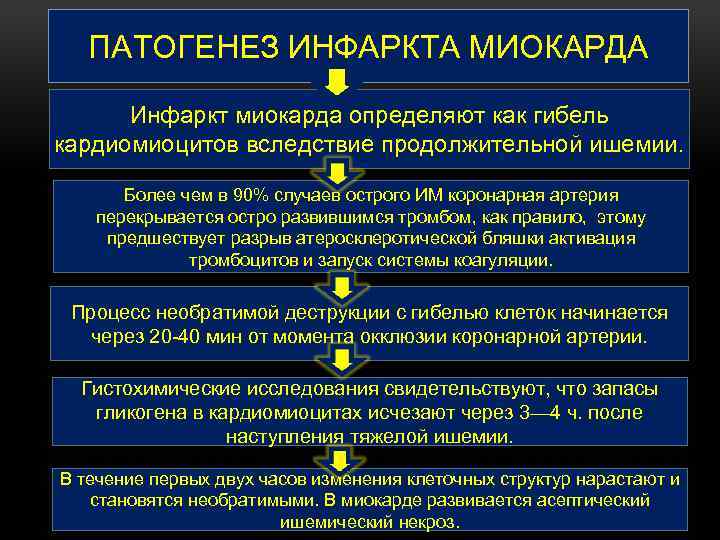 ПАТОГЕНЕЗ ИНФАРКТА МИОКАРДА

Инфаркт миокарда определяют как гибель кардиомиоцитов вследствие продолжительной ишемии.

Более чем в 90% случаев острого ИМ коронарная артерия перекрывается остро развившимся тромбом, как правило, этому предшествует разрыв атеросклеротической бляшки активация тромбоцитов и запуск системы коагуляции.

Процесс необратимой деструкции с гибелью клеток начинается через 20-40 мин от момента окклюзии коронарной артерии.

Гистохимические исследования свидетельствуют, что запасы гликогена в кардиомиоцитах исчезают через 3—4 ч. после наступления тяжелой ишемии.

В течение первых двух часов изменения клеточных структур нарастают и становятся необратимыми. В миокарде развивается асептический ишемический некроз.